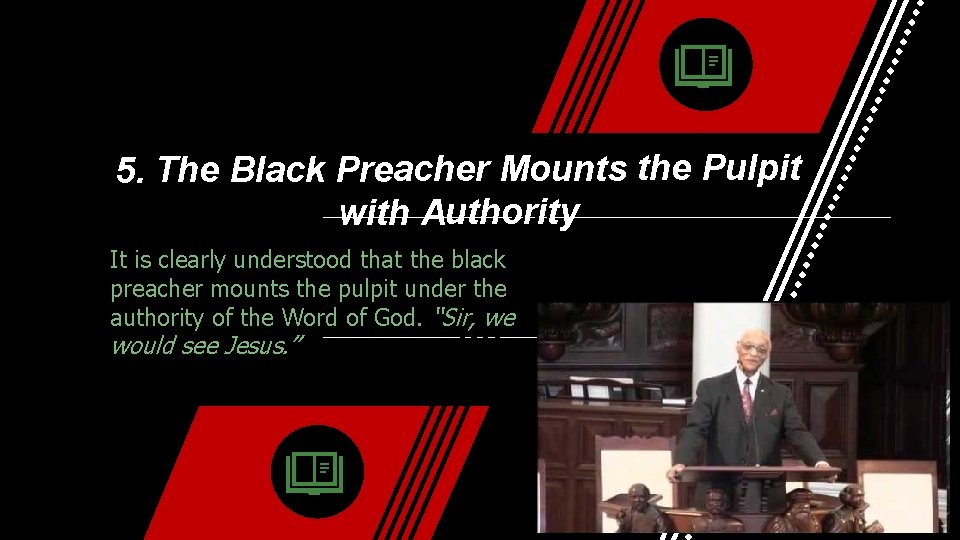 5. The Black Preacher Mounts the Pulpit with Authority

It is clearly understood that the black preacher mounts the pulpit under the authority of the Word of God. "Sir, we would see Jesus."